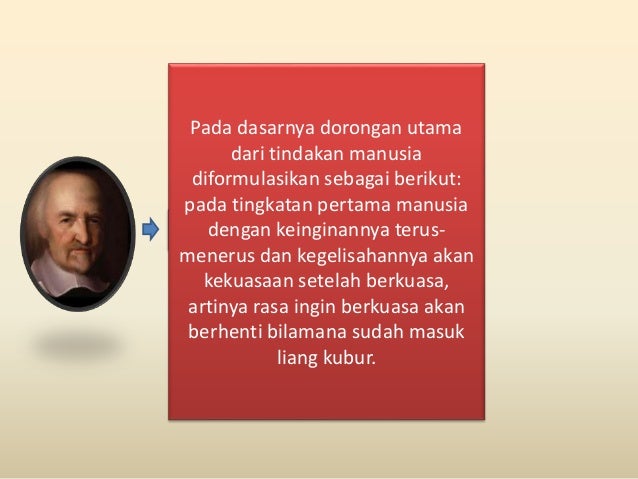 Pada dasarnya dorongan utama dari tindakan manusia diformulasikan sebagai berikut: pada tingkatan pertama manusia dengan keinginannya terus-menerus dan kegelisahannya akan kekuasaan setelah berkuasa, artinya rasa ingin berkuasa akan berhenti bilamana sudah masuk liang kubur.